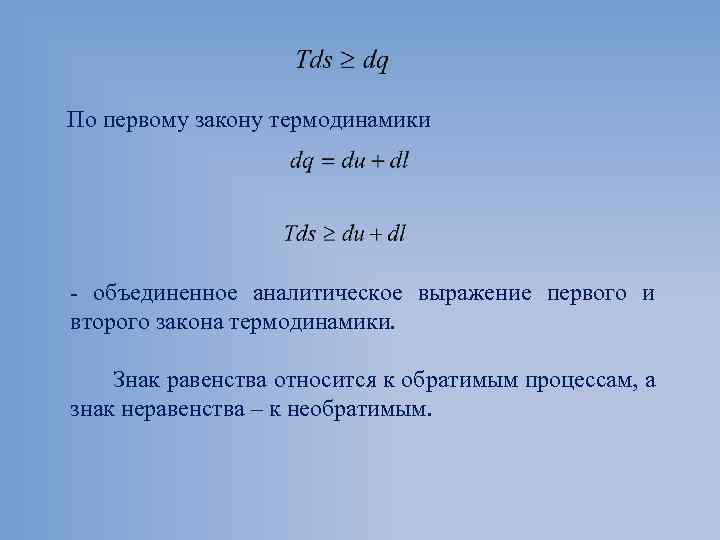 $Tds \geq dq$

По первому закону термодинамики

$dq = du + dl$

$Tds \geq du + dl$

- объединенное аналитическое выражение первого и второго закона термодинамики.

Знак равенства относится к обратимым процессам, а знак неравенства – к необратимым.